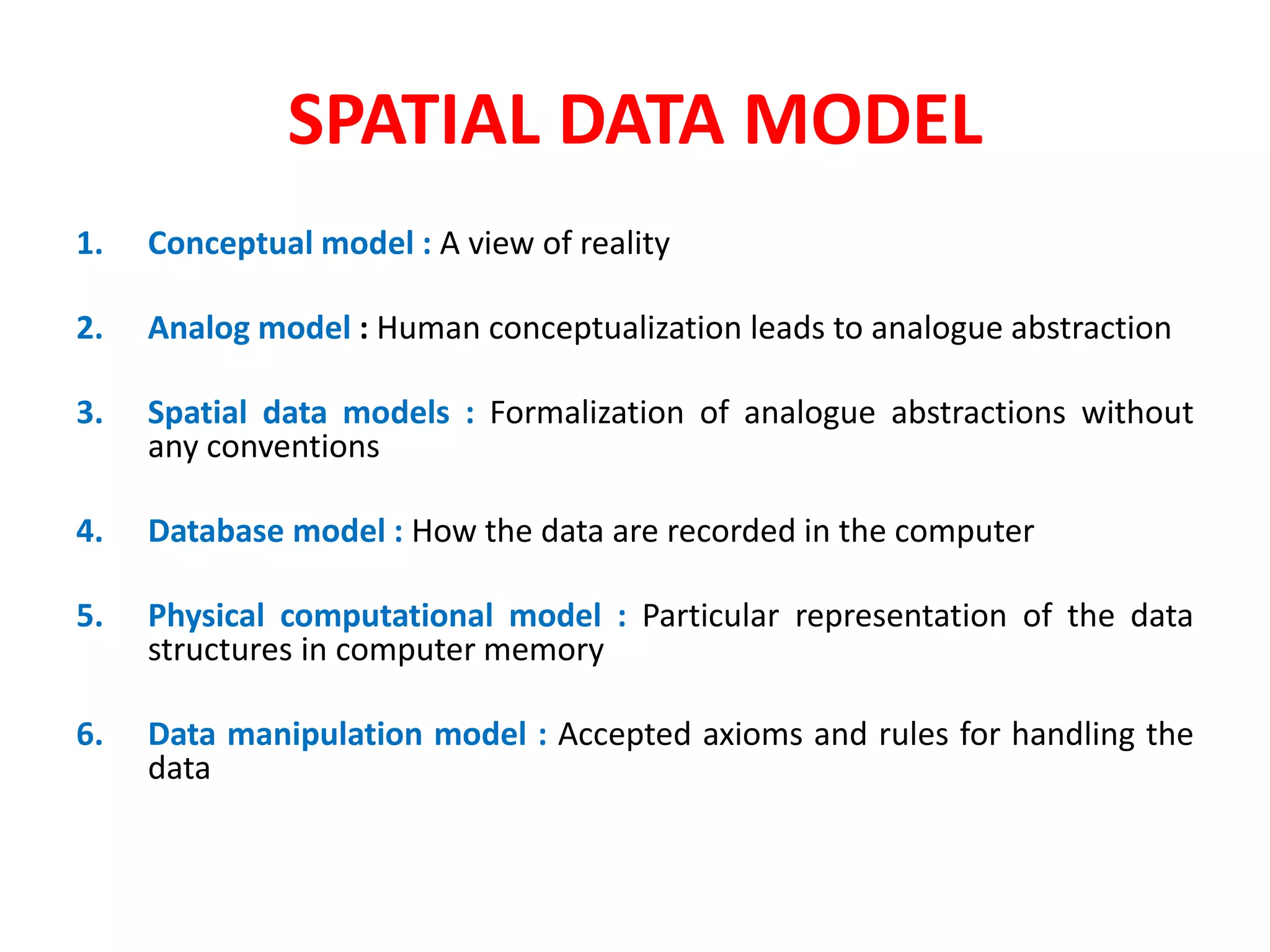 SPATIAL DATA MODEL

1. Conceptual model : A view of reality

2. Analog model : Human conceptualization leads to analogue abstraction

3. Spatial data models : Formalization of analogue abstractions without any conventions

4. Database model : How the data are recorded in the computer

5. Physical computational model : Particular representation of the data structures in computer memory

6. Data manipulation model : Accepted axioms and rules for handling the data